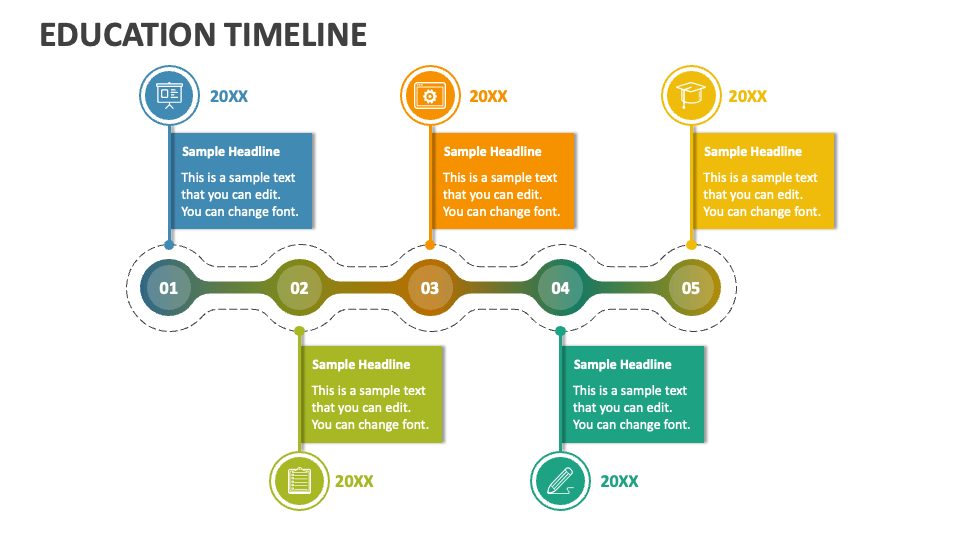 EDUCATION TIMELINE

20XX

Sample Headline

This is a sample text that you can edit. You can change font.

20XX

Sample Headline

This is a sample text that you can edit. You can change font.

20XX

Sample Headline

This is a sample text that you can edit. You can change font.

01

02

03

04

05

Sample Headline

This is a sample text that you can edit. You can change font.

20XX

Sample Headline

This is a sample text that you can edit. You can change font.

20XX